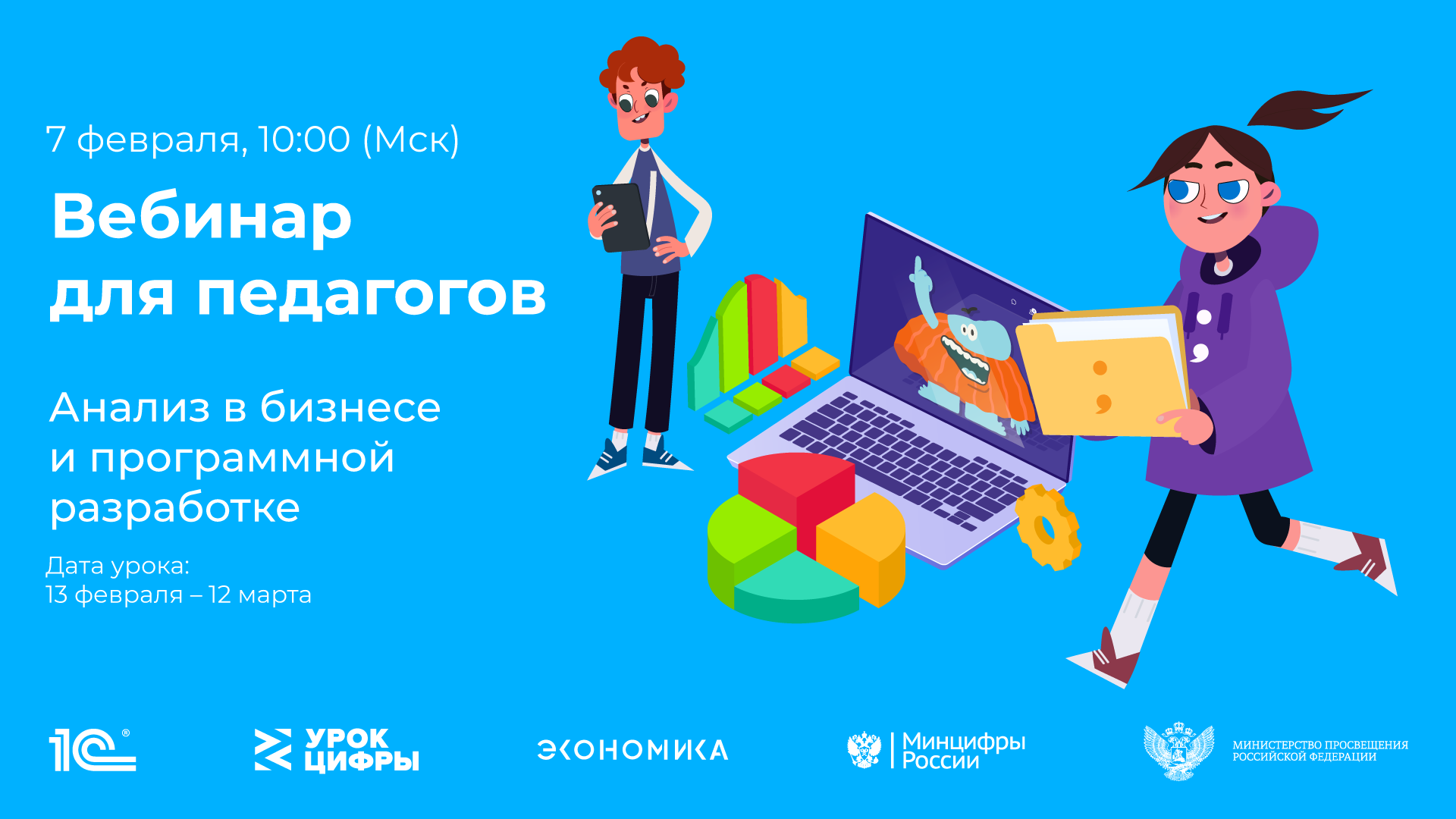 7 февраля, 10:00 (Мск)

Вебинар для педагогов

Анализ в бизнесе и программной разработке

Дата урока:
13 февраля – 12 марта

1С®

УРОК ЦИФРЫ

ЭКОНОМИКА

Минцифры России

МИНИСТЕРСТВО ПРОСВЕЩЕНИЯ РОССИЙСКОЙ ФЕДЕРАЦИИ